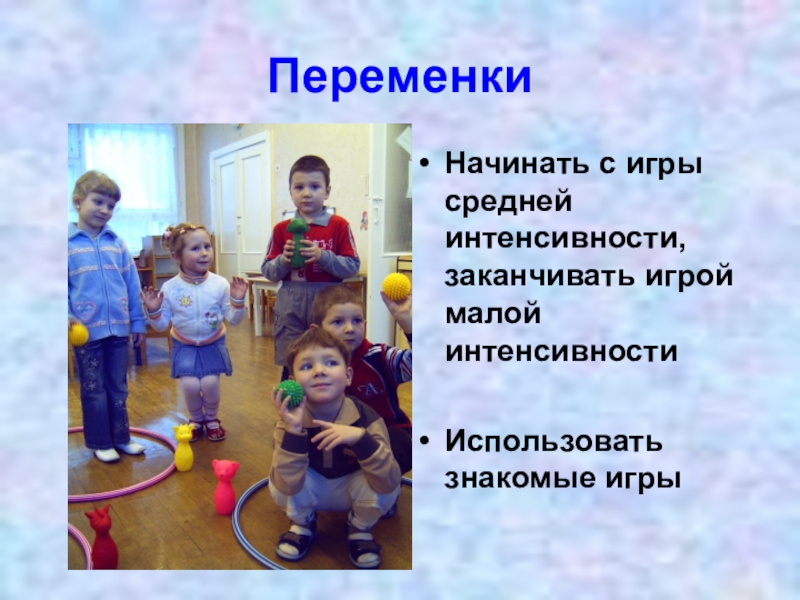 Переменки

• Начинать с игры средней интенсивности, заканчивать игрой малой интенсивности

• Использовать знакомые игры